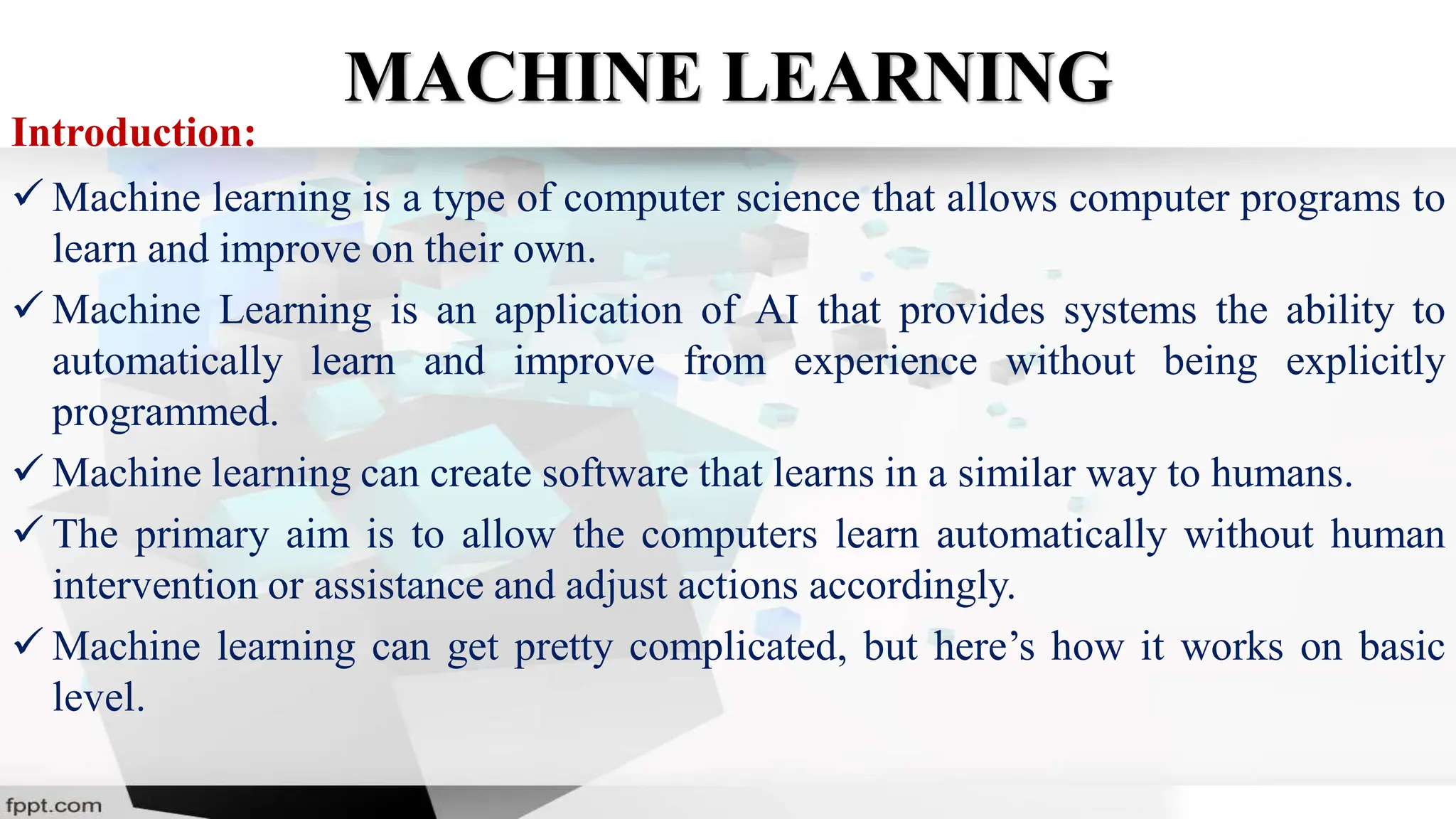 MACHINE LEARNING

Introduction:

✓ Machine learning is a type of computer science that allows computer programs to learn and improve on their own.

✓ Machine Learning is an application of AI that provides systems the ability to automatically learn and improve from experience without being explicitly programmed.

✓ Machine learning can create software that learns in a similar way to humans.

✓ The primary aim is to allow the computers learn automatically without human intervention or assistance and adjust actions accordingly.

✓ Machine learning can get pretty complicated, but here's how it works on basic level.

fppt.com